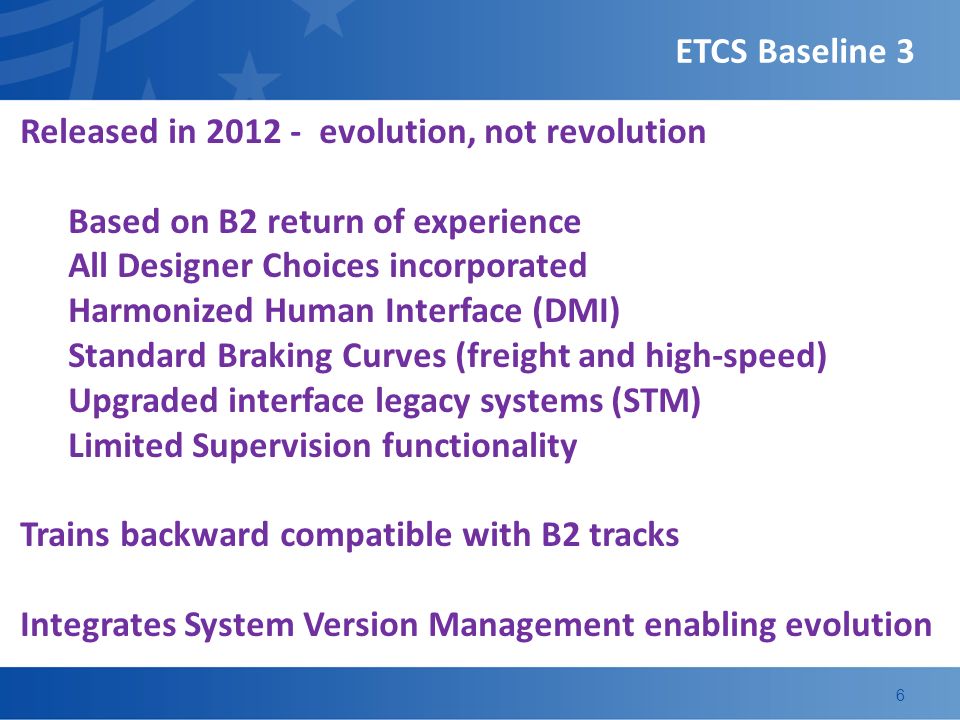 ETCS Baseline 3

Released in 2012 - evolution, not revolution

Based on B2 return of experience
All Designer Choices incorporated
Harmonized Human Interface (DMI)
Standard Braking Curves (freight and high-speed)
Upgraded interface legacy systems (STM)
Limited Supervision functionality

Trains backward compatible with B2 tracks

Integrates System Version Management enabling evolution

6